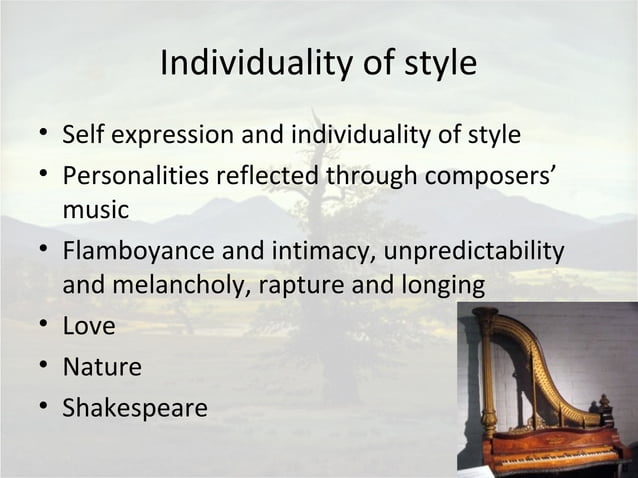 Individuality of style

• Self expression and individuality of style
• Personalities reflected through composers' music
• Flamboyance and intimacy, unpredictability and melancholy, rapture and longing
• Love
• Nature
• Shakespeare